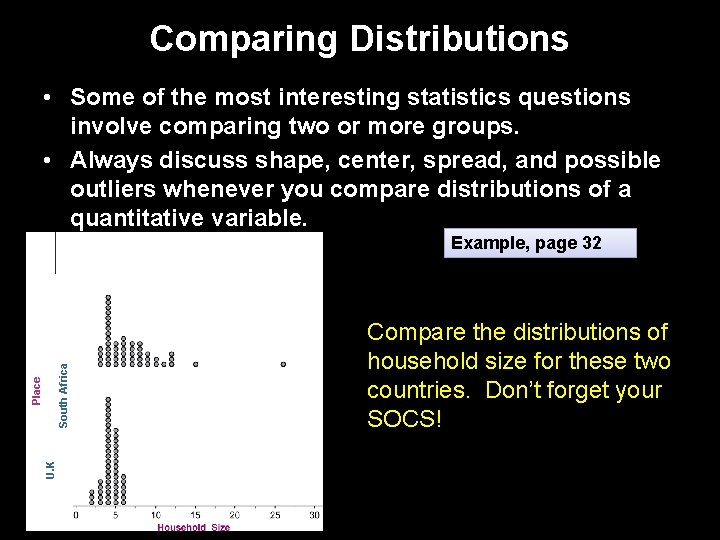 Comparing Distributions

• Some of the most interesting statistics questions involve comparing two or more groups.

• Always discuss shape, center, spread, and possible outliers whenever you compare distributions of a quantitative variable.

Example, page 32

Place

South Africa

U.K

0 5 10 15 20 25 30

Household Size

Compare the distributions of household size for these two countries. Don't forget your SOCS!